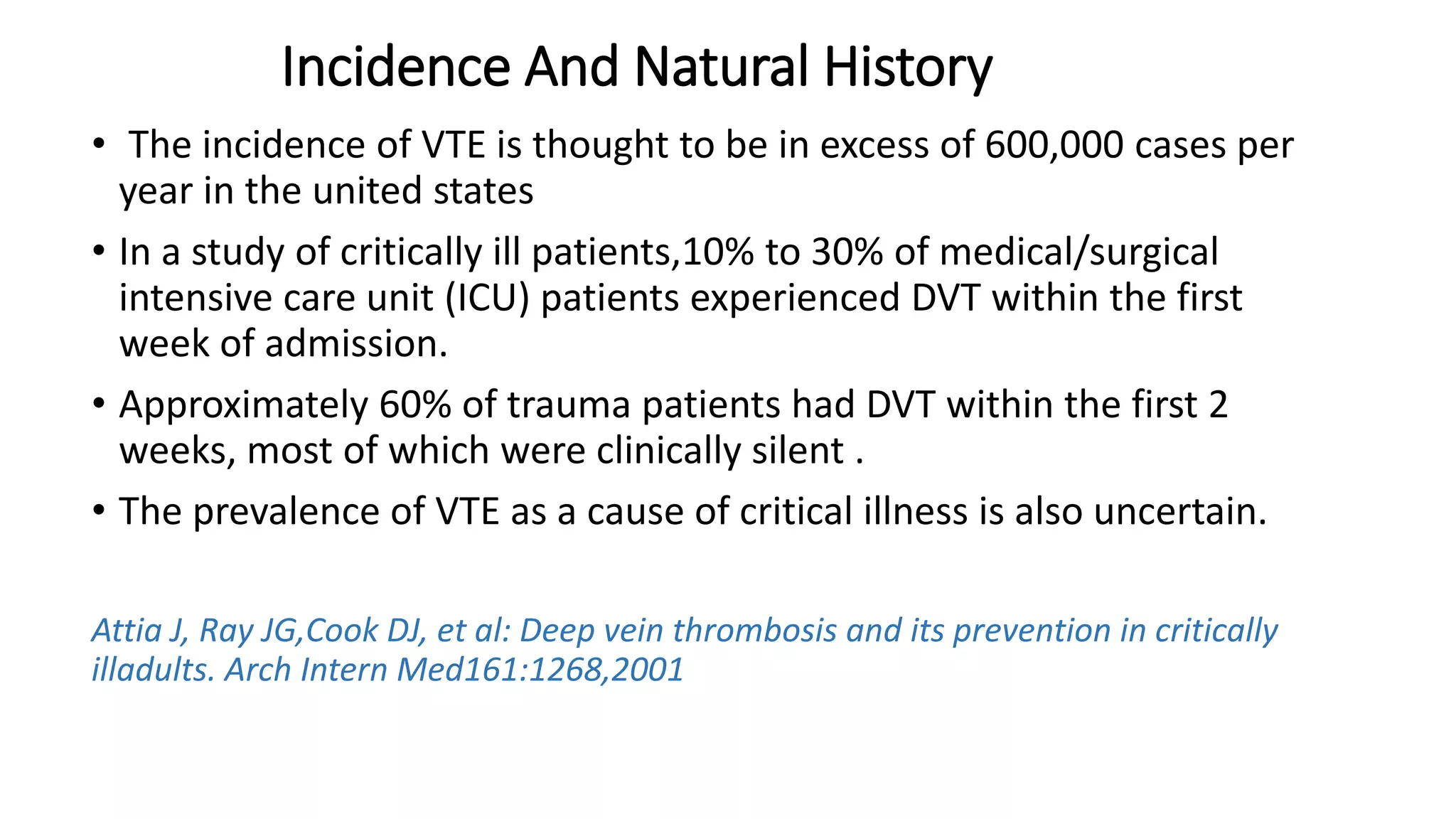 Incidence And Natural History

• The incidence of VTE is thought to be in excess of 600,000 cases per year in the united states

• In a study of critically ill patients,10% to 30% of medical/surgical intensive care unit (ICU) patients experienced DVT within the first week of admission.

• Approximately 60% of trauma patients had DVT within the first 2 weeks, most of which were clinically silent .

• The prevalence of VTE as a cause of critical illness is also uncertain.

Attia J, Ray JG,Cook DJ, et al: Deep vein thrombosis and its prevention in critically illadults. Arch Intern Med161:1268,2001